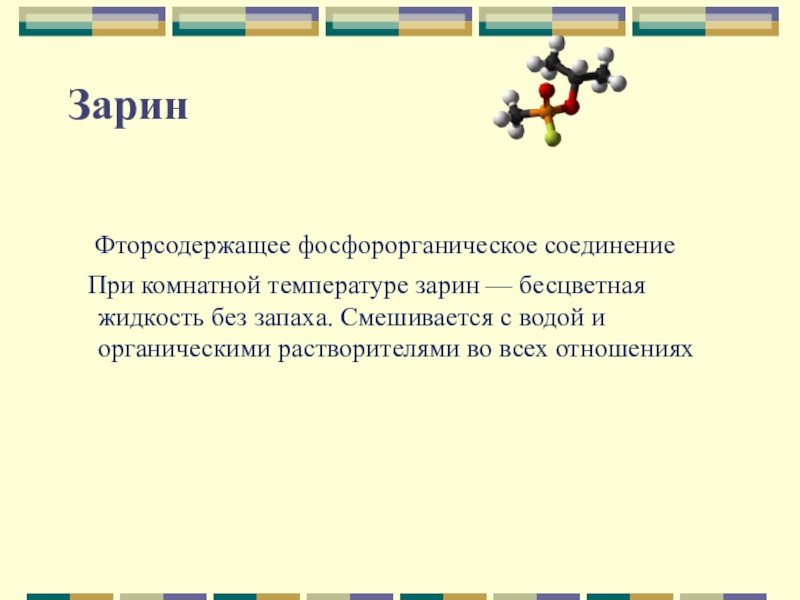 Зарин

Фторсодержащее фосфорорганическое соединение

При комнатной температуре зарин — бесцветная жидкость без запаха. Смешивается с водой и органическими растворителями во всех отношениях